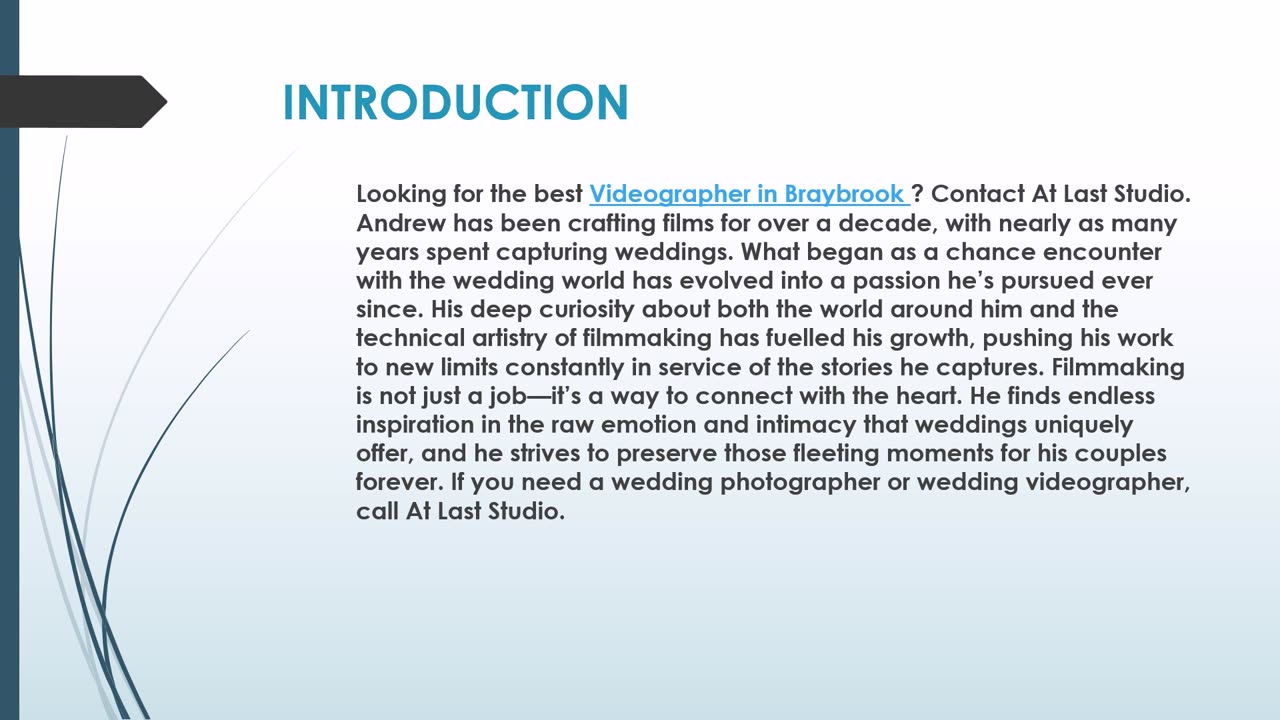 INTRODUCTION

Looking for the best Videographer in Braybrook ? Contact At Last Studio. Andrew has been crafting films for over a decade, with nearly as many years spent capturing weddings. What began as a chance encounter with the wedding world has evolved into a passion he's pursued ever since. His deep curiosity about both the world around him and the technical artistry of filmmaking has fuelled his growth, pushing his work to new limits constantly in service of the stories he captures. Filmmaking is not just a job—it's a way to connect with the heart. He finds endless inspiration in the raw emotion and intimacy that weddings uniquely offer, and he strives to preserve those fleeting moments for his couples forever. If you need a wedding photographer or wedding videographer, call At Last Studio.